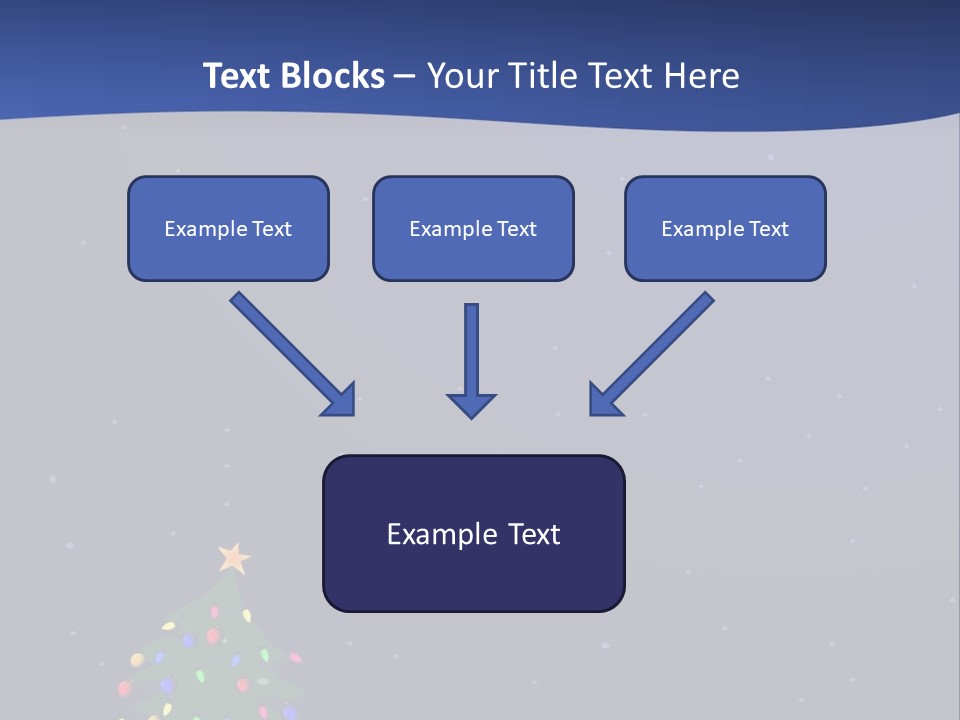 Text Blocks – Your Title Text Here

Example Text

Example Text

Example Text

Example Text